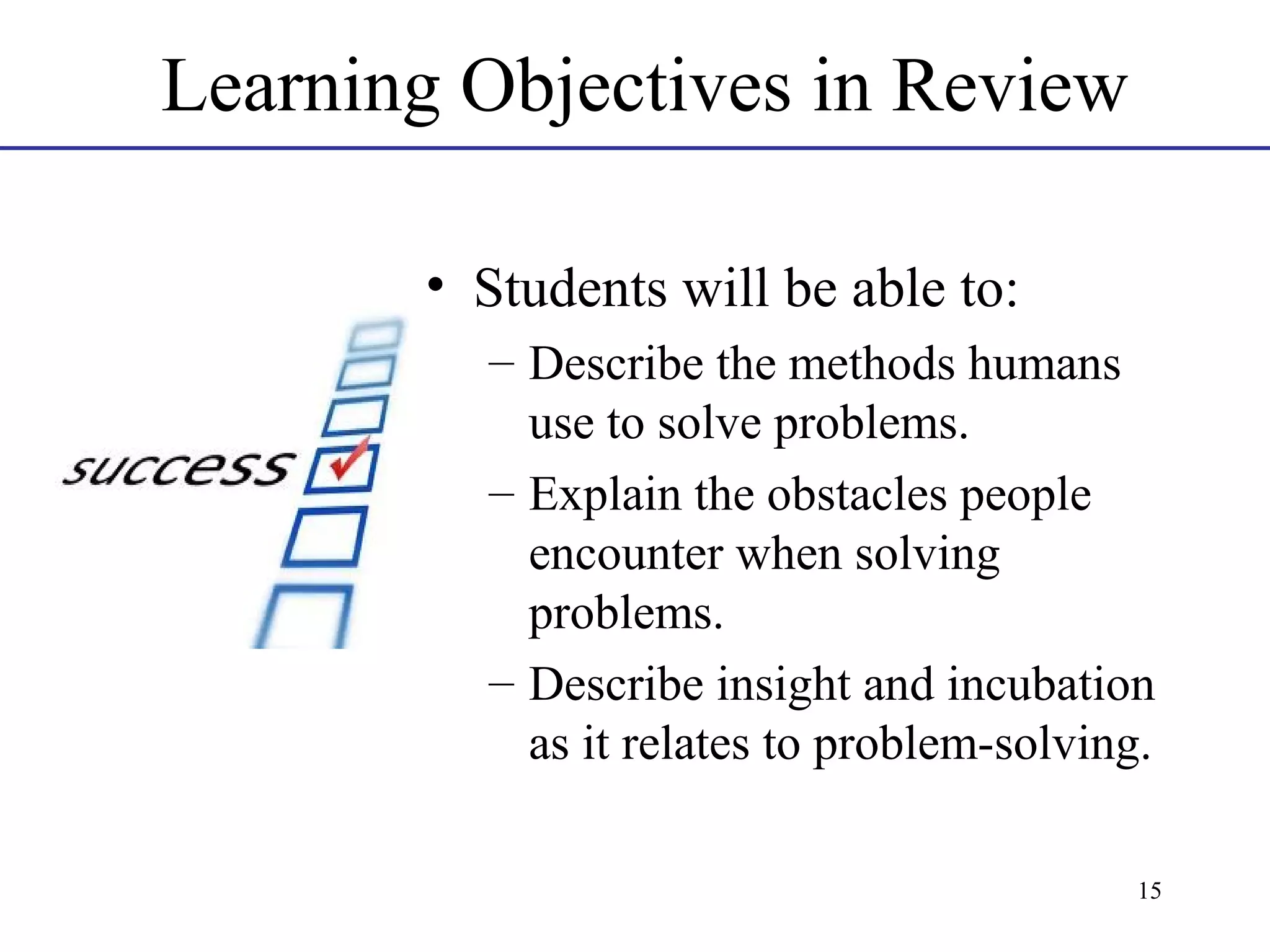 Learning Objectives in Review

success

• Students will be able to:
– Describe the methods humans use to solve problems.
– Explain the obstacles people encounter when solving problems.
– Describe insight and incubation as it relates to problem-solving.

15